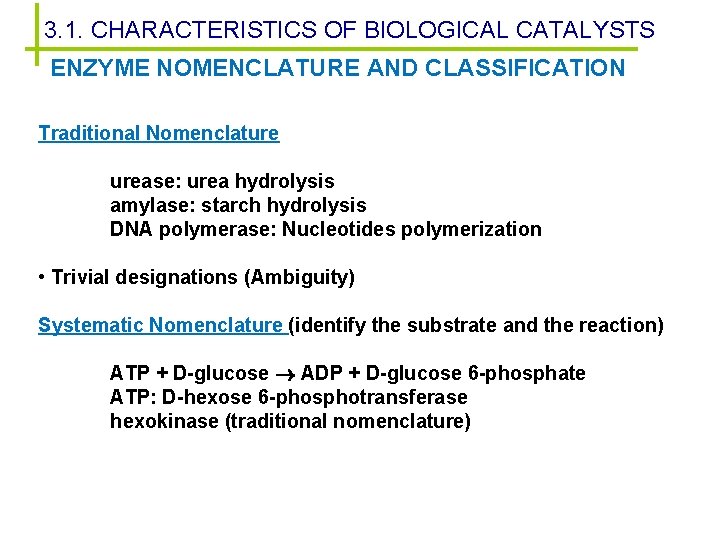 3.1. CHARACTERISTICS OF BIOLOGICAL CATALYSTS

ENZYME NOMENCLATURE AND CLASSIFICATION

Traditional Nomenclature

urease: urea hydrolysis
amylase: starch hydrolysis
DNA polymerase: Nucleotides polymerization

• Trivial designations (Ambiguity)

Systematic Nomenclature (identify the substrate and the reaction)

ATP + D-glucose $\rightarrow$ ADP + D-glucose 6-phosphate
ATP: D-hexose 6-phosphotransferase
hexokinase (traditional nomenclature)